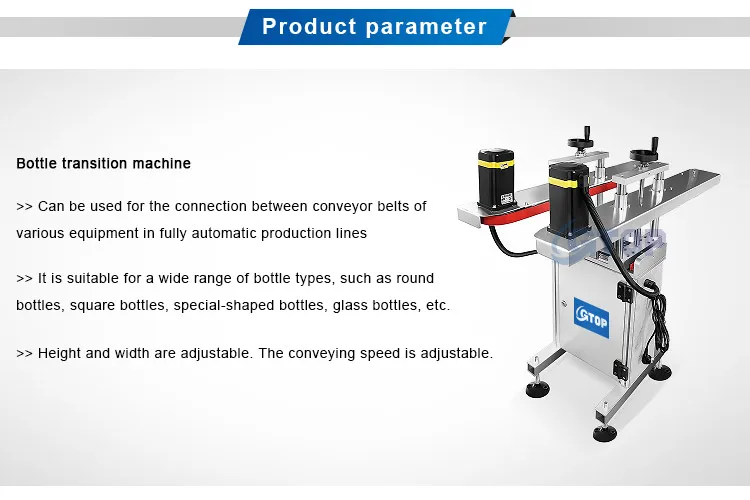 Product parameter

Bottle transition machine

>> Can be used for the connection between conveyor belts of various equipment in fully automatic production lines

>> It is suitable for a wide range of bottle types, such as round bottles, square bottles, special-shaped bottles, glass bottles, etc.

>> Height and width are adjustable. The conveying speed is adjustable.

GTOP